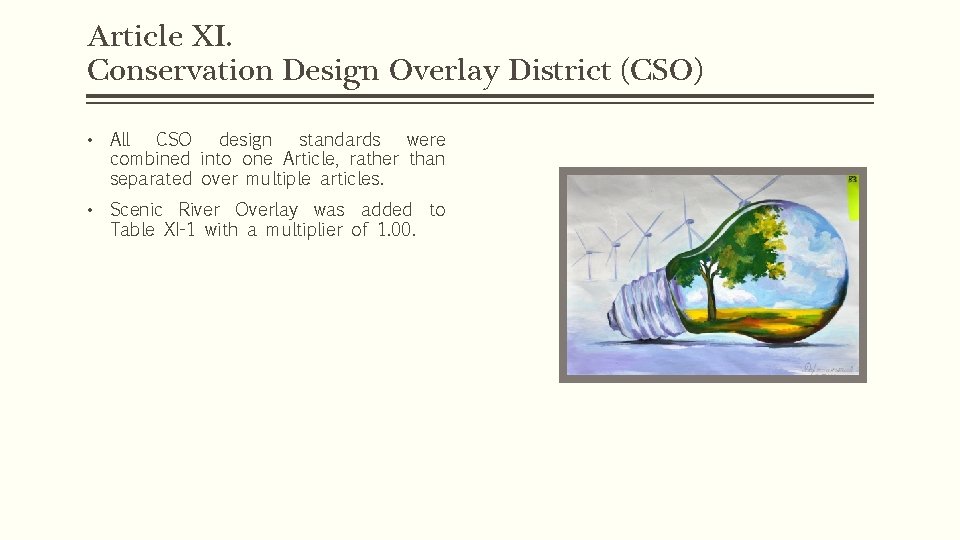 Article XI.
Conservation Design Overlay District (CSO)

• All CSO design standards were combined into one Article, rather than separated over multiple articles.

• Scenic River Overlay was added to Table XI-1 with a multiplier of 1.00.